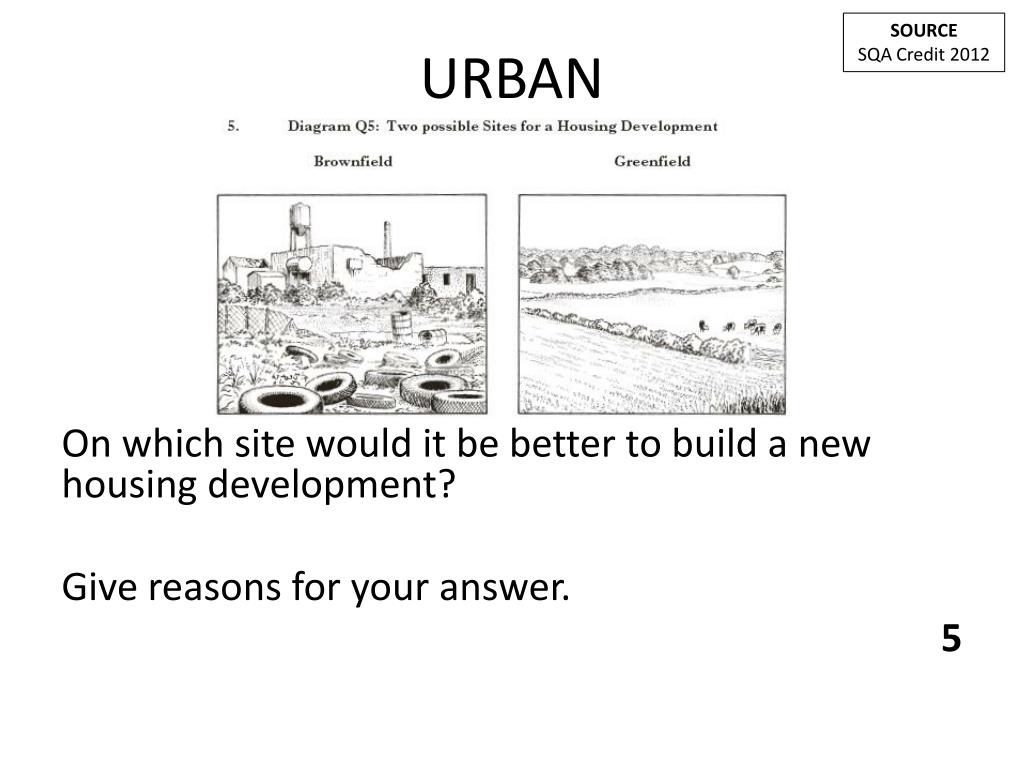 SOURCE
SQA Credit 2012

URBAN

5. Diagram Q5: Two possible Sites for a Housing Development

Brownfield

Greenfield

On which site would it be better to build a new housing development?

Give reasons for your answer.

5